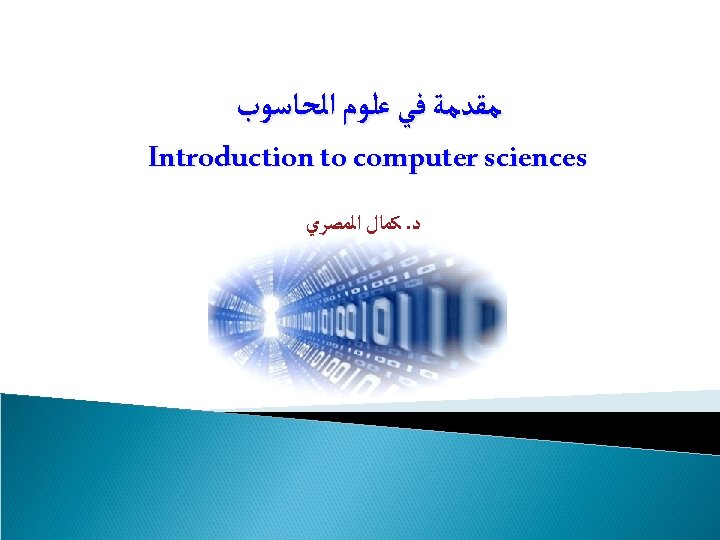 مقدمة في علوم الحاسوب

Introduction to computer sciences

د. كمال المصري